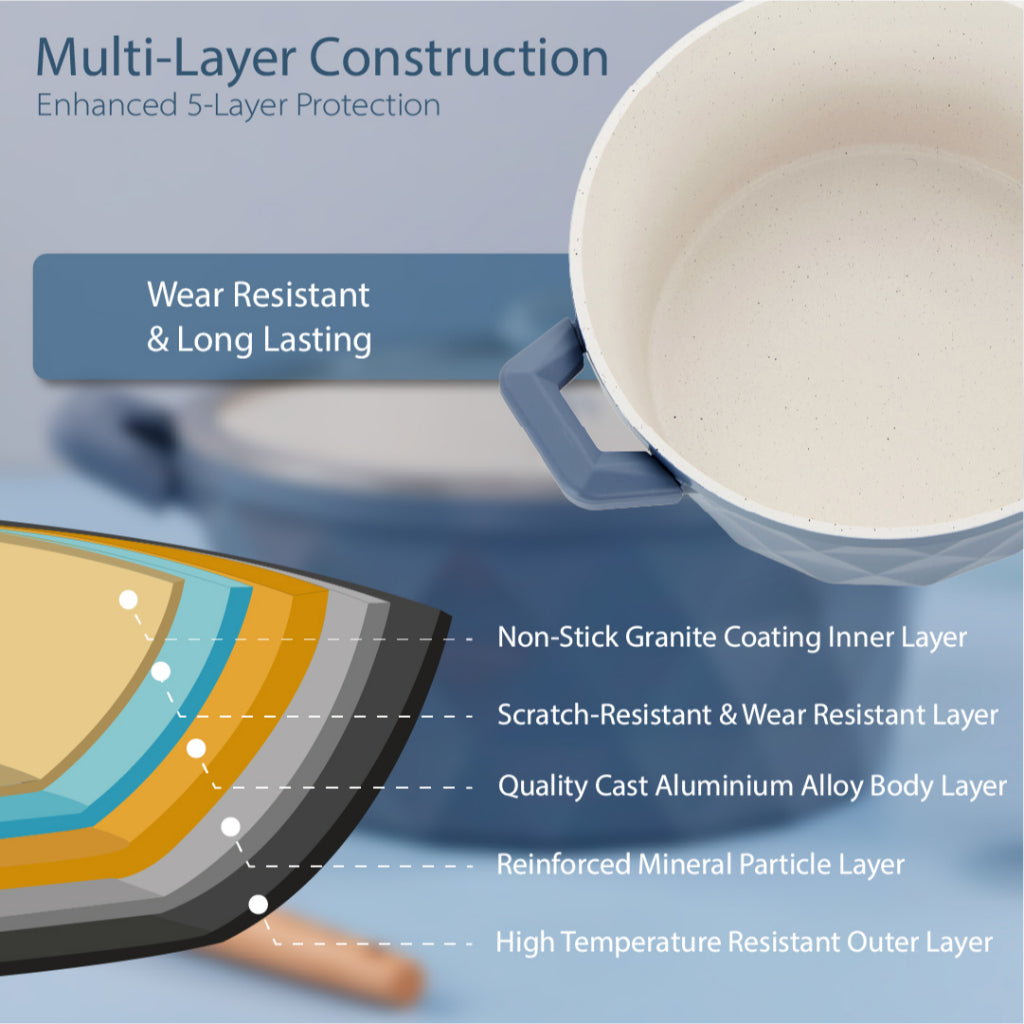 Multi-Layer Construction
Enhanced 5-Layer Protection

Wear Resistant
& Long Lasting

Non-Stick Granite Coating Inner Layer

Scratch-Resistant & Wear Resistant Layer

Quality Cast Aluminium Alloy Body Layer

Reinforced Mineral Particle Layer

High Temperature Resistant Outer Layer